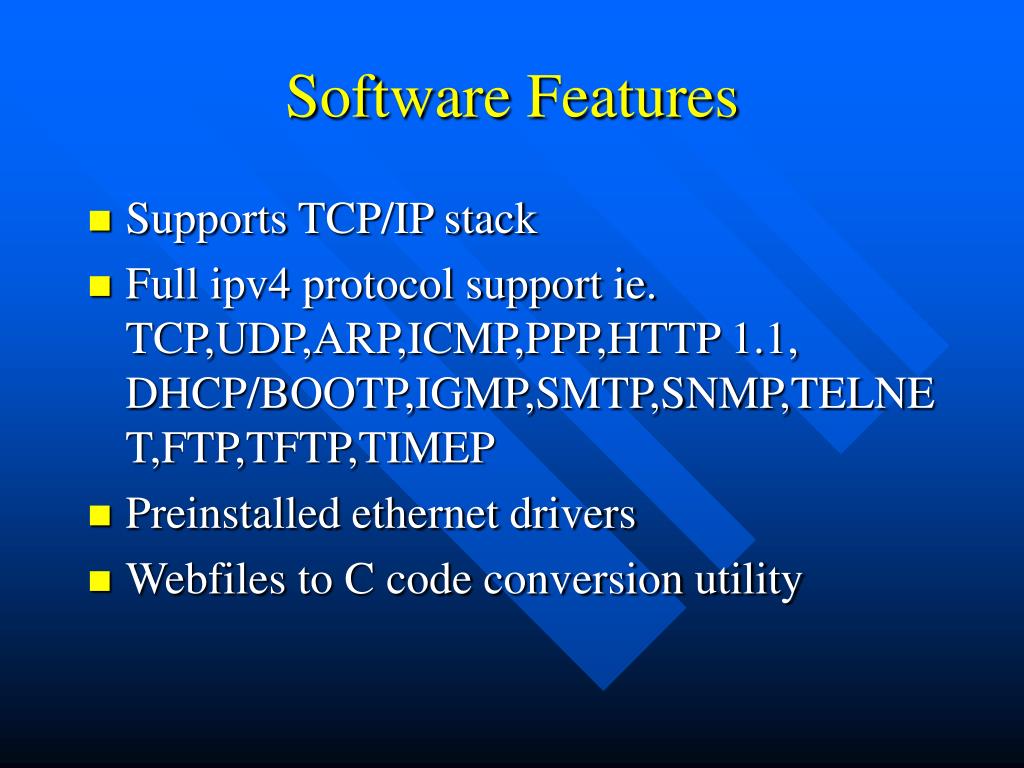 Software Features

- Supports TCP/IP stack
- Full ipv4 protocol support ie. TCP,UDP,ARP,ICMP,PPP,HTTP 1.1, DHCP/BOOTP,IGMP,SMTP,SNMP,TELNET,FTP,TFTP,TIMEP
- Preinstalled ethernet drivers
- Webfiles to C code conversion utility